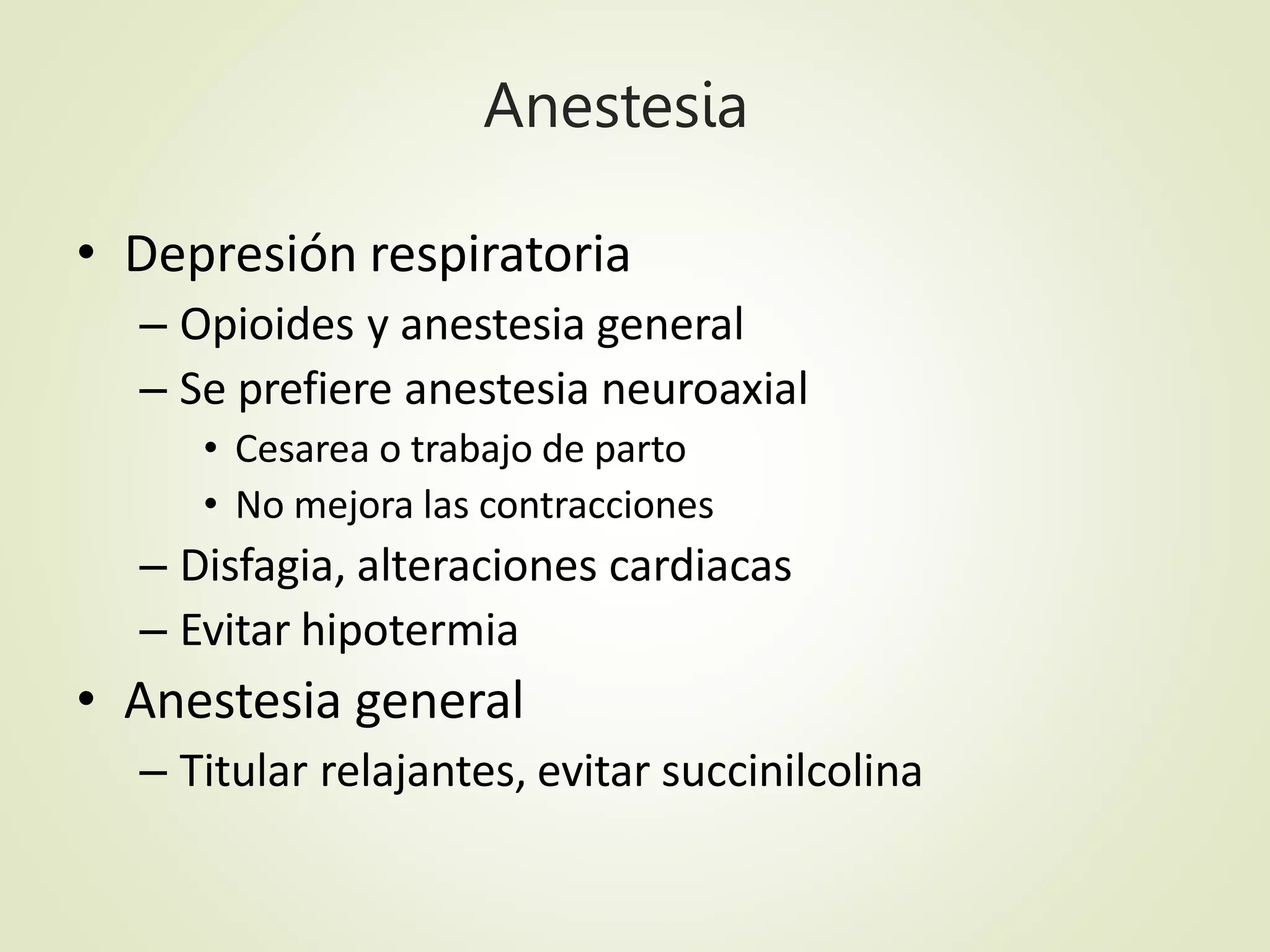 Anestesia

• Depresión respiratoria
– Opioides y anestesia general
– Se prefiere anestesia neuroaxial
• Cesarea o trabajo de parto
• No mejora las contracciones
– Disfagia, alteraciones cardiacas
– Evitar hipotermia
• Anestesia general
– Titular relajantes, evitar succinilcolina